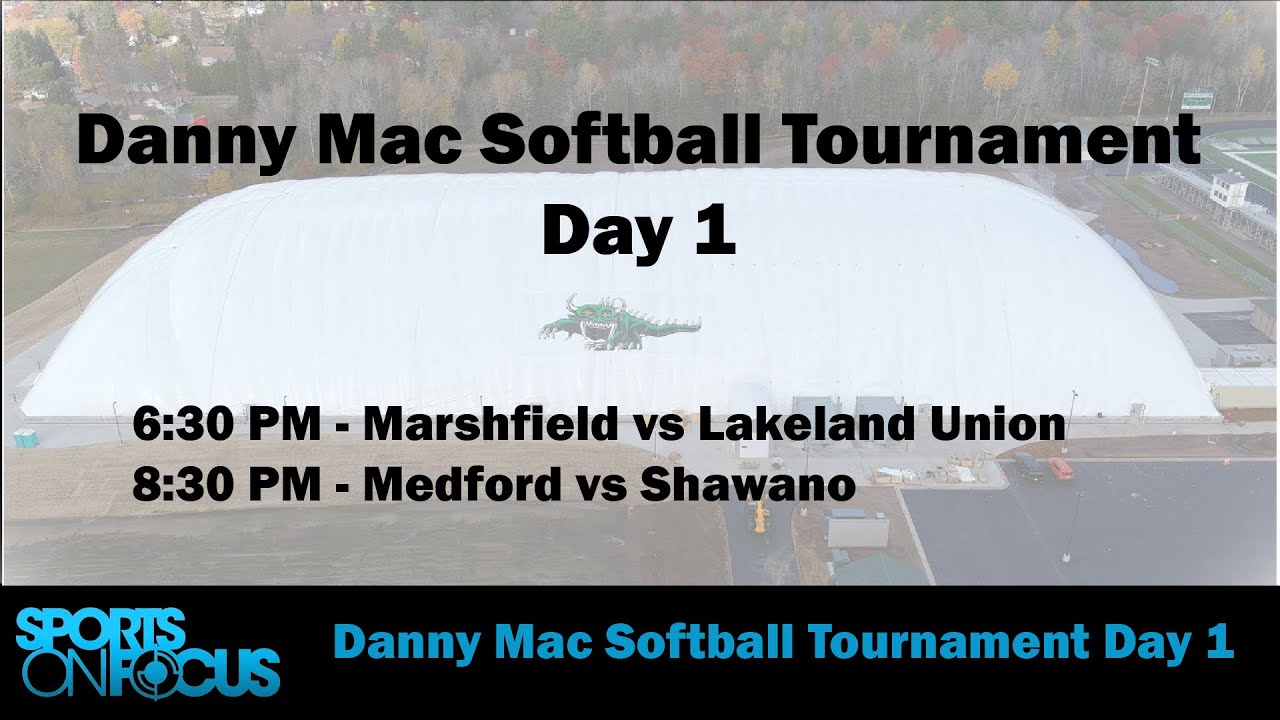 Danny Mac Softball Tournament
Day 1

6:30 PM - Marshfield vs Lakeland Union
8:30 PM - Medford vs Shawano

SPORTS ON FOCUS

Danny Mac Softball Tournament Day 1